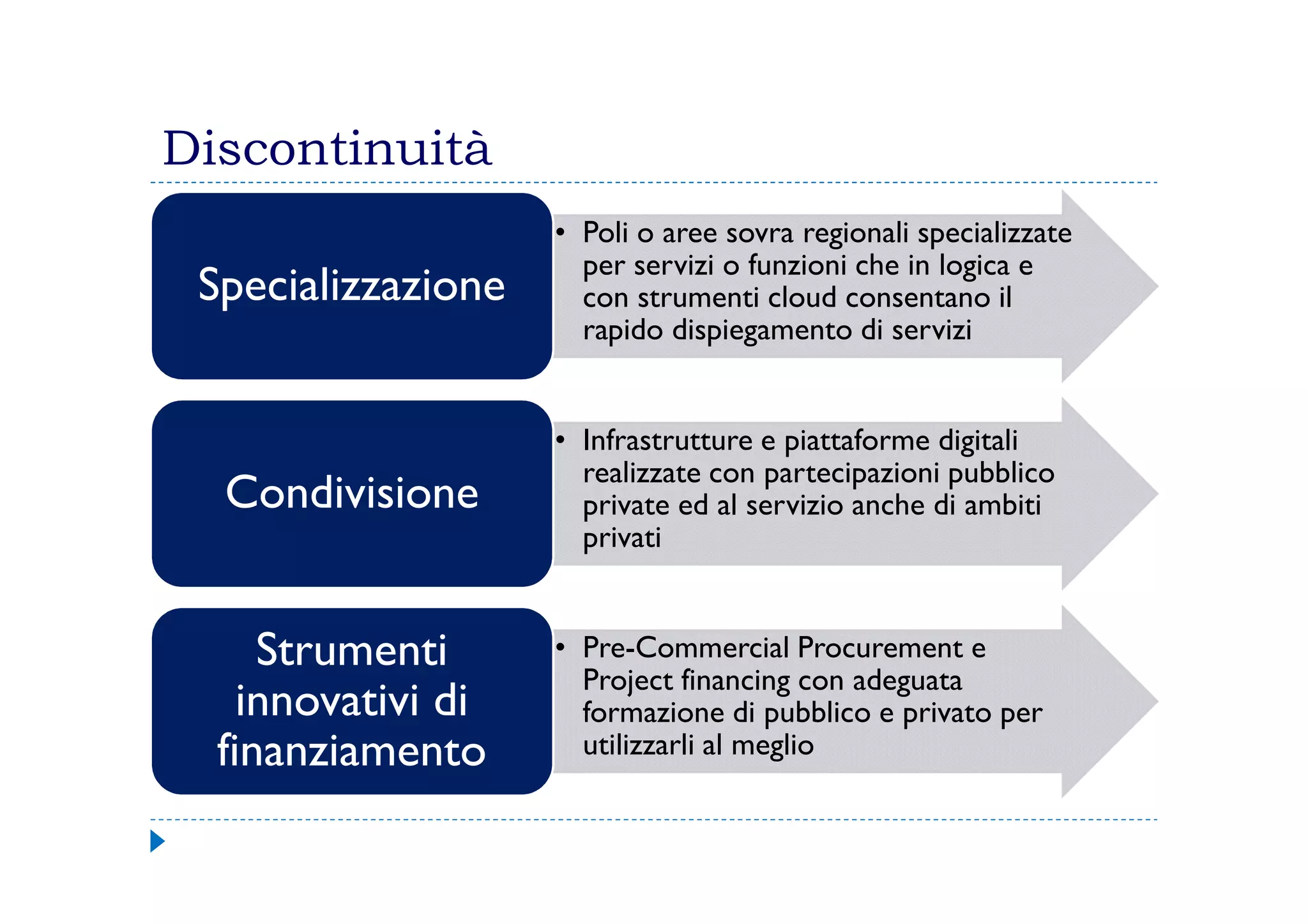 Discontinuità

Specializzazione

• Poli o aree sovra regionali specializzate per servizi o funzioni che in logica e con strumenti cloud consentano il rapido dispiegamento di servizi

Condivisione

• Infrastrutture e piattaforme digitali realizzate con partecipazioni pubblico private ed al servizio anche di ambiti privati

Strumenti innovativi di finanziamento

• Pre-Commercial Procurement e Project financing con adeguata formazione di pubblico e privato per utilizzarli al meglio